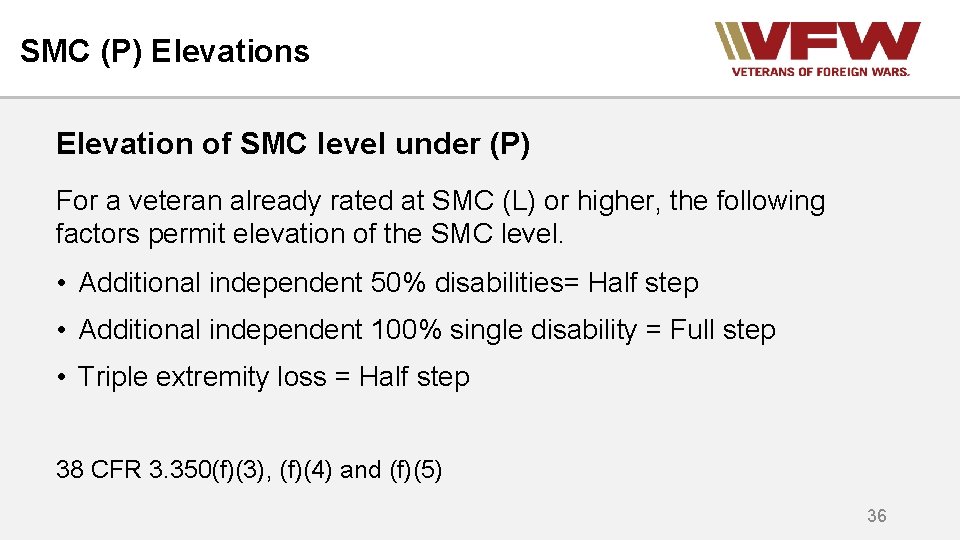 SMC (P) Elevations

VFW
VETERANS OF FOREIGN WARS.

Elevation of SMC level under (P)

For a veteran already rated at SMC (L) or higher, the following factors permit elevation of the SMC level.

• Additional independent 50% disabilities= Half step

• Additional independent 100% single disability = Full step

• Triple extremity loss = Half step

38 CFR 3.350(f)(3), (f)(4) and (f)(5)

36